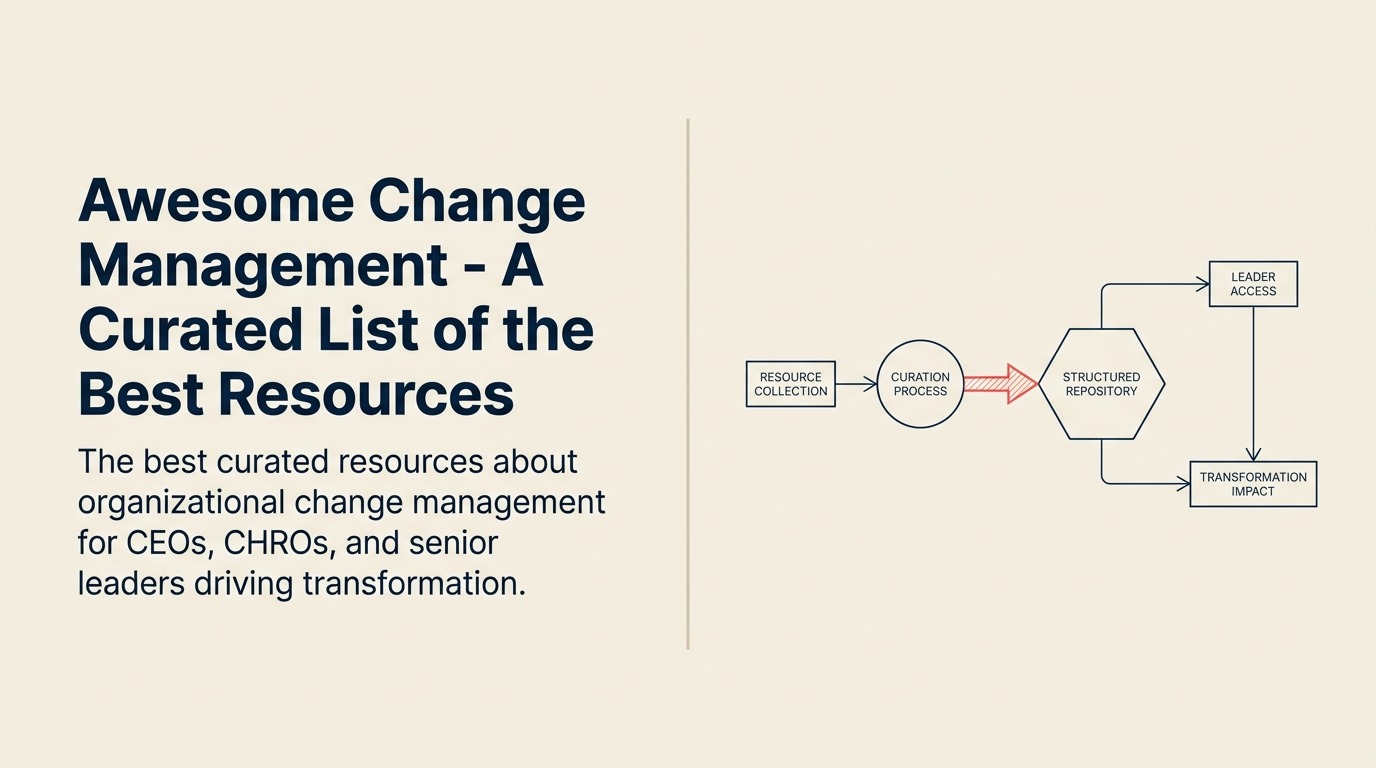 Awesome Change Management - A Curated List of the Best Resources

The best curated resources about organizational change management for CEOs, CHROs, and senior leaders driving transformation.

RESOURCE COLLECTION

CURATION PROCESS

STRUCTURED REPOSITORY

LEADER ACCESS

TRANSFORMATION IMPACT